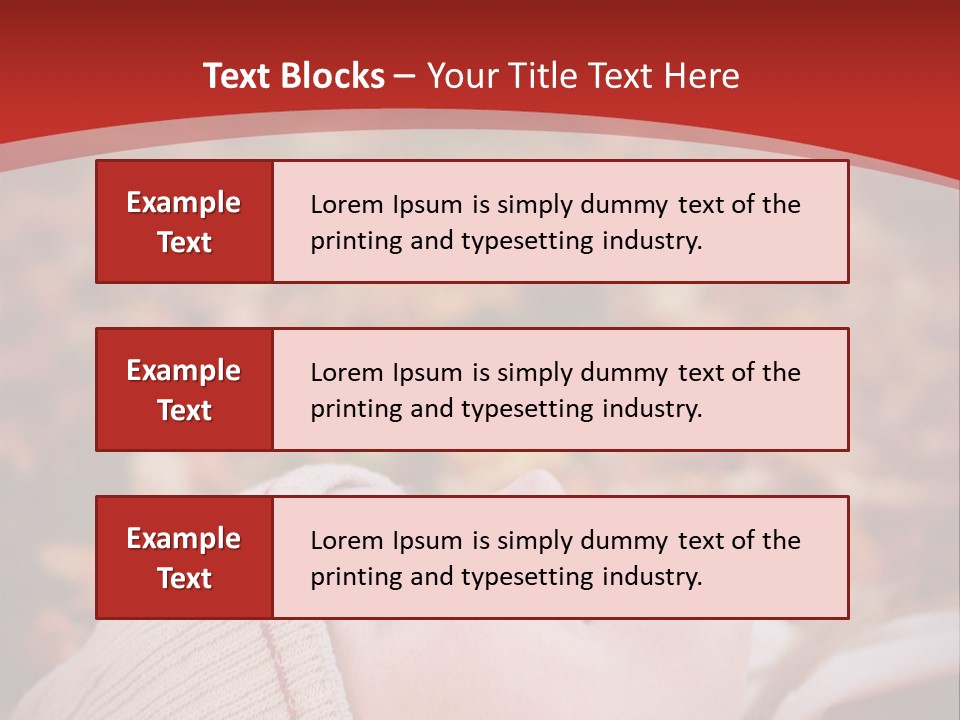 Text Blocks – Your Title Text Here

Example Text

Lorem Ipsum is simply dummy text of the printing and typesetting industry.

Example Text

Lorem Ipsum is simply dummy text of the printing and typesetting industry.

Example Text

Lorem Ipsum is simply dummy text of the printing and typesetting industry.